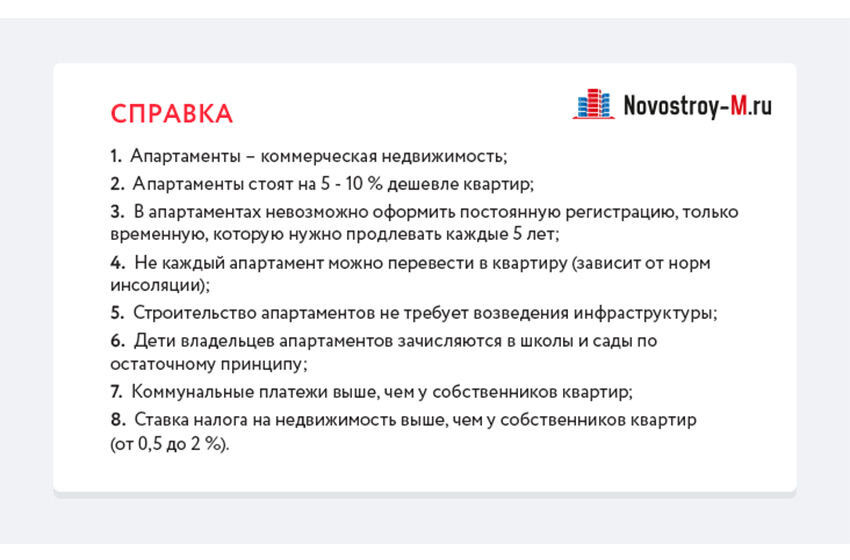 СПРАВКА

Novostroy-M.ru

1. Апартаменты – коммерческая недвижимость;

2. Апартаменты стоят на 5 - 10 % дешевле квартир;

3. В апартаментах невозможно оформить постоянную регистрацию, только временную, которую нужно продлевать каждые 5 лет;

4. Не каждый апартамент можно перевести в квартиру (зависит от норм инсоляции);

5. Строительство апартаментов не требует возведения инфраструктуры;

6. Дети владельцев апартаментов зачисляются в школы и сады по остаточному принципу;

7. Коммунальные платежи выше, чем у собственников квартир;

8. Ставка налога на недвижимость выше, чем у собственников квартир (от 0,5 до 2 %).